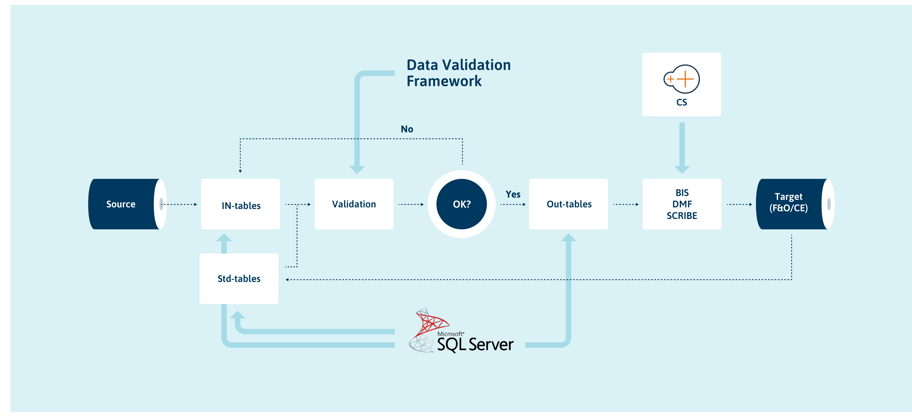 Data Validation Framework

CS

No

Source

IN-tables

Validation

OK?

Yes

Out-tables

BIS
DMF
SCRIBE

Target (F&O/CE)

Std-tables

Microsoft®
SQL Server